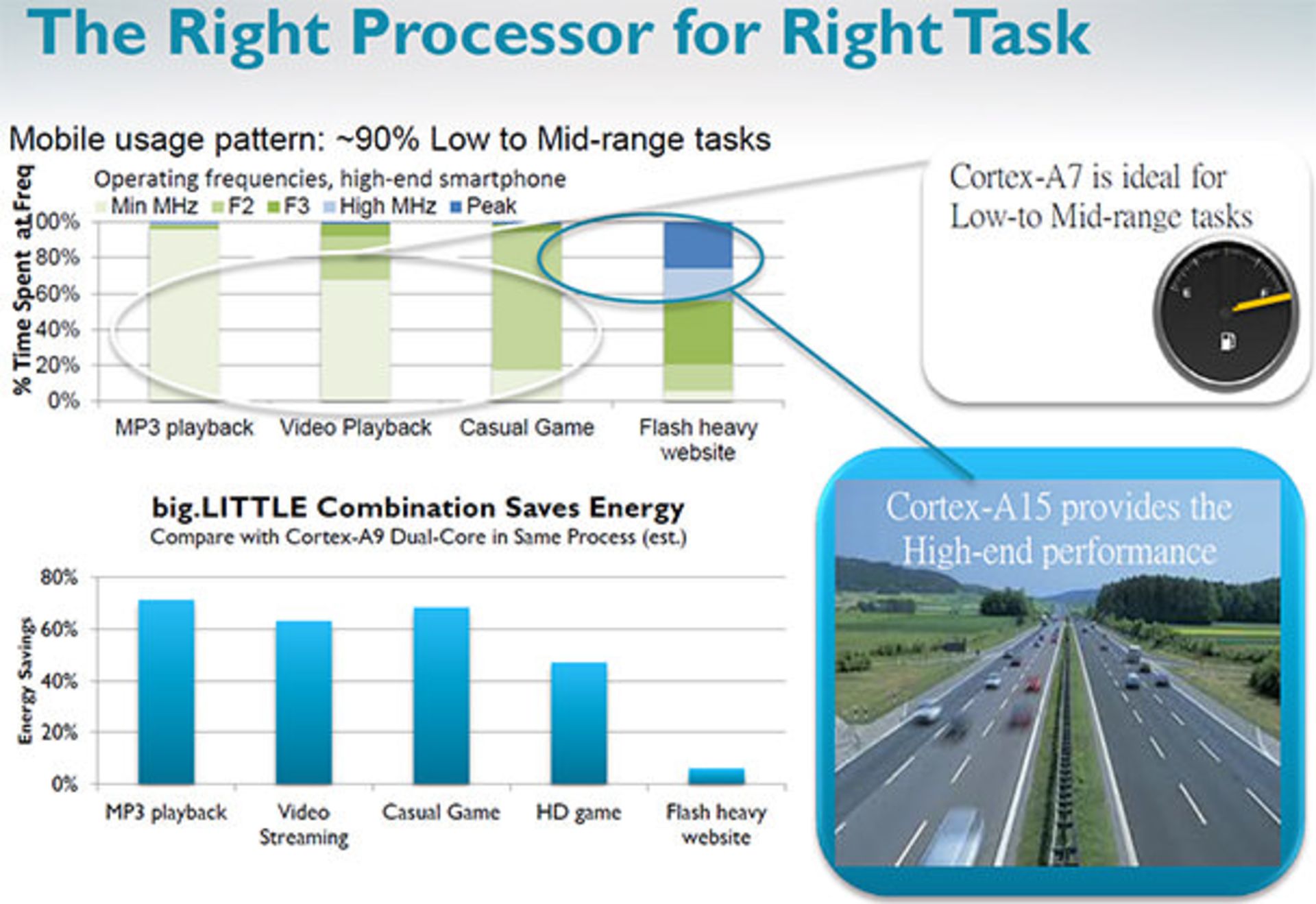 The Right Processor for Right Task

Mobile usage pattern: ~90% Low to Mid-range tasks

Operating frequencies, high-end smartphone

Min MHz F2 F3 High MHz Peak

% Time Spent at Freq

100%
80%
60%
40%
20%
0%

MP3 playback Video Playback Casual Game Flash heavy website

Cortex-A7 is ideal for Low-to Mid-range tasks

big.LITTLE Combination Saves Energy
Compare with Cortex-A9 Dual-Core in Same Process (est.)

Energy Savings

80%
60%
40%
20%
0%

MP3 playback Video Streaming Casual Game HD game Flash heavy website

Cortex-A15 provides the High-end performance